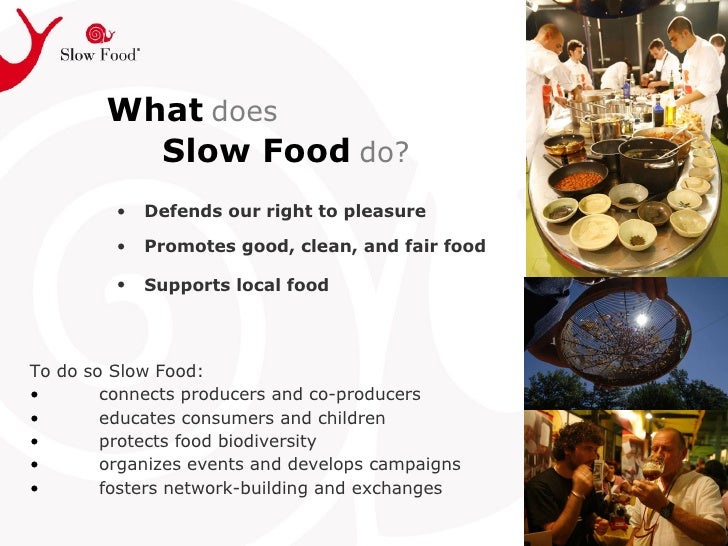 Slow Food®

What does
Slow Food do?

• Defends our right to pleasure
• Promotes good, clean, and fair food
• Supports local food

To do so Slow Food:
• connects producers and co-producers
• educates consumers and children
• protects food biodiversity
• organizes events and develops campaigns
• fosters network-building and exchanges